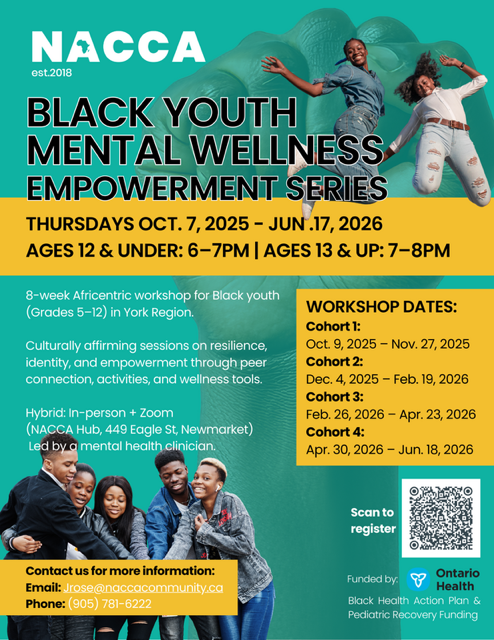 NACCA
est.2018

BLACK YOUTH MENTAL WELLNESS EMPOWERMENT SERIES

THURSDAYS OCT. 7, 2025 - JUN .17, 2026
AGES 12 & UNDER: 6–7PM | AGES 13 & UP: 7–8PM

8-week Africentric workshop for Black youth (Grades 5–12) in York Region.

Culturally affirming sessions on resilience, identity, and empowerment through peer connection, activities, and wellness tools.

Hybrid: In-person + Zoom (NACCA Hub, 449 Eagle St, Newmarket) Led by a mental health clinician.

WORKSHOP DATES:
Cohort 1:
Oct. 9, 2025 – Nov. 27, 2025
Cohort 2:
Dec. 4, 2025 – Feb. 19, 2026
Cohort 3:
Feb. 26, 2026 – Apr. 23, 2026
Cohort 4:
Apr. 30, 2026 – Jun. 18, 2026

Scan to register

Contact us for more information:
Email: Jrose@naccacommunity.ca
Phone: (905) 781-6222

Funded by: Ontario Health
Black Health Action Plan & Pediatric Recovery Funding